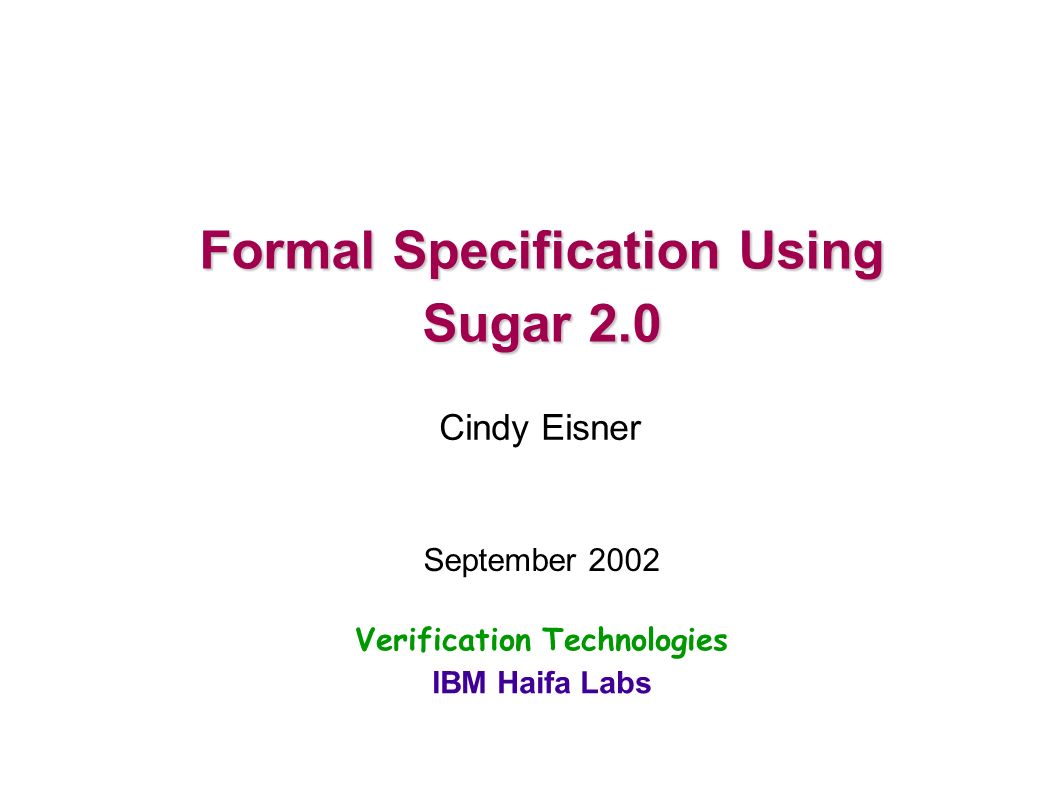 Formal Specification Using Sugar 2.0

Cindy Eisner

September 2002

Verification Technologies

IBM Haifa Labs